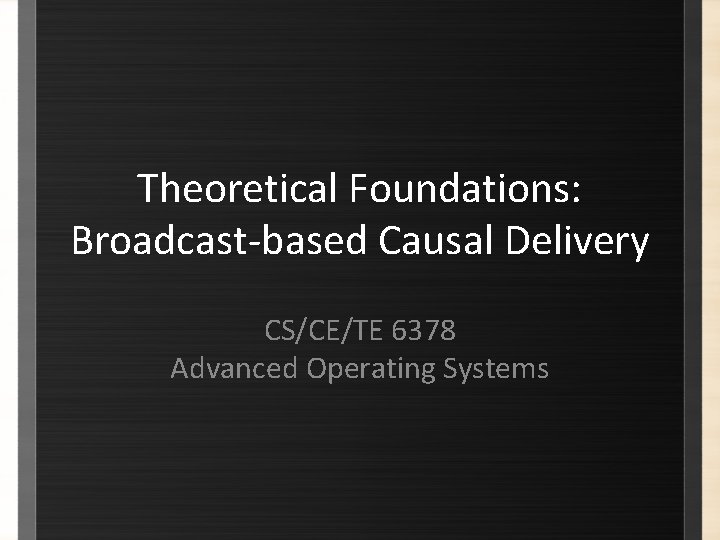 Theoretical Foundations: Broadcast-based Causal Delivery

CS/CE/TE 6378
Advanced Operating Systems